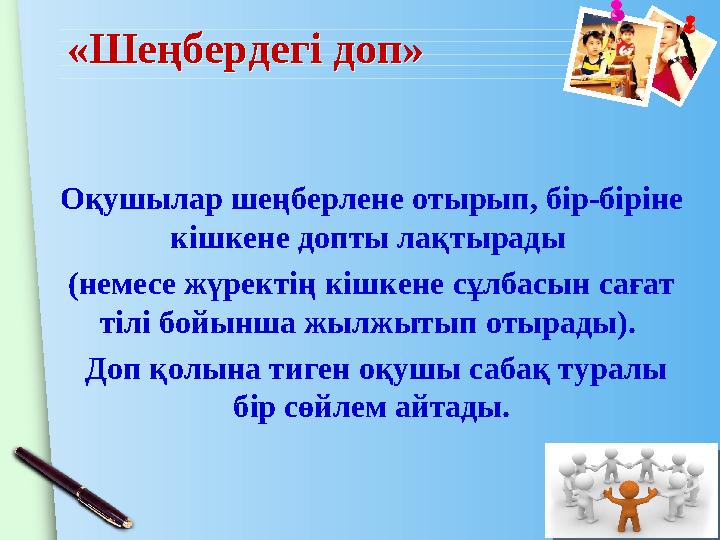 «Шеңбердегі доп»

Оқушылар шеңберлене отырып, бір-біріне кішкене допты лақтырады

(немесе жүректің кішкене сұлбасын сағат тілі бойынша жылжытып отырады).

Доп қолына тиген оқушы сабақ туралы бір сөйлем айтады.